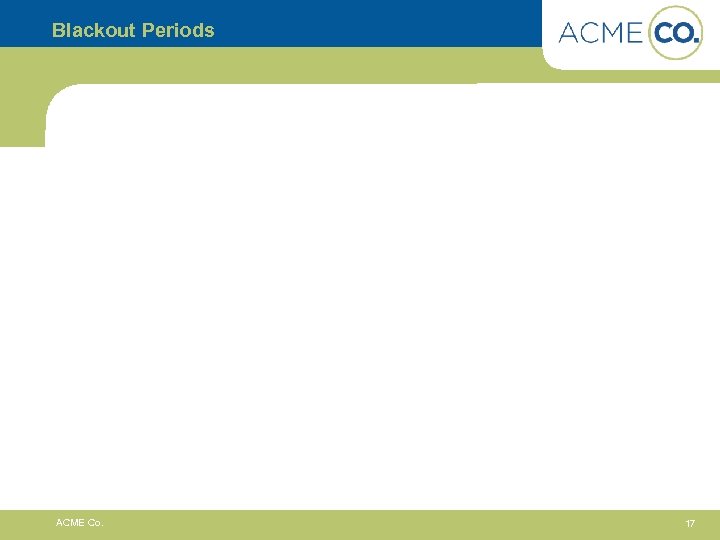 Blackout Periods

ACME CO.

ACME Co.

17